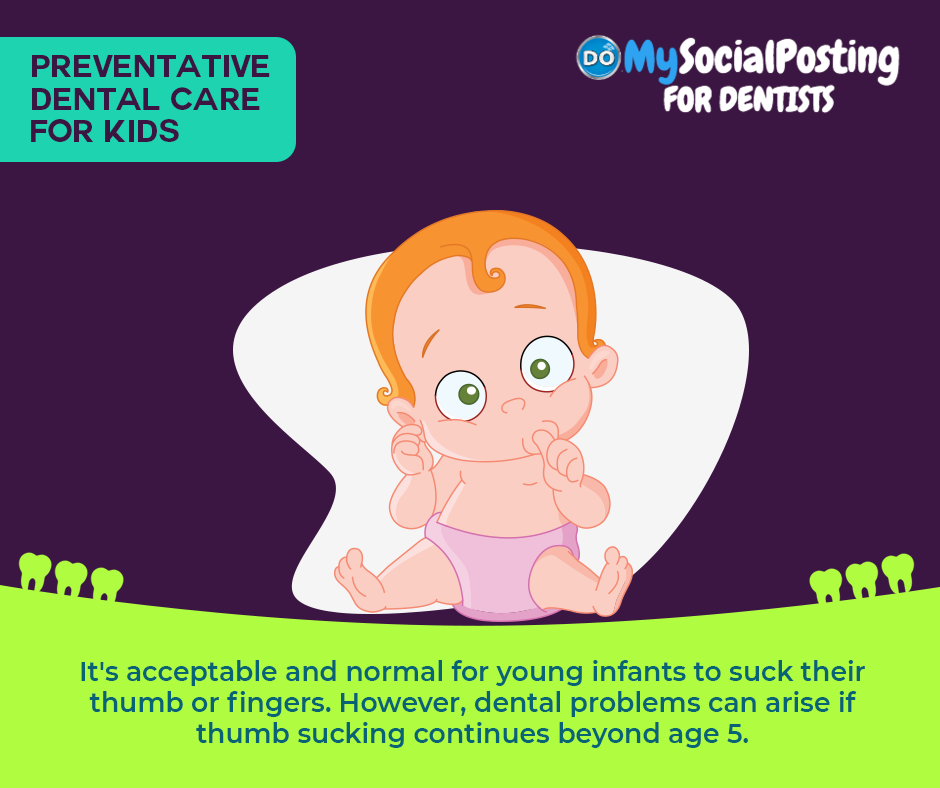 PREVENTATIVE DENTAL CARE FOR KIDS

DO MySocialPosting
FOR DENTISTS

It's acceptable and normal for young infants to suck their thumb or fingers. However, dental problems can arise if thumb sucking continues beyond age 5.